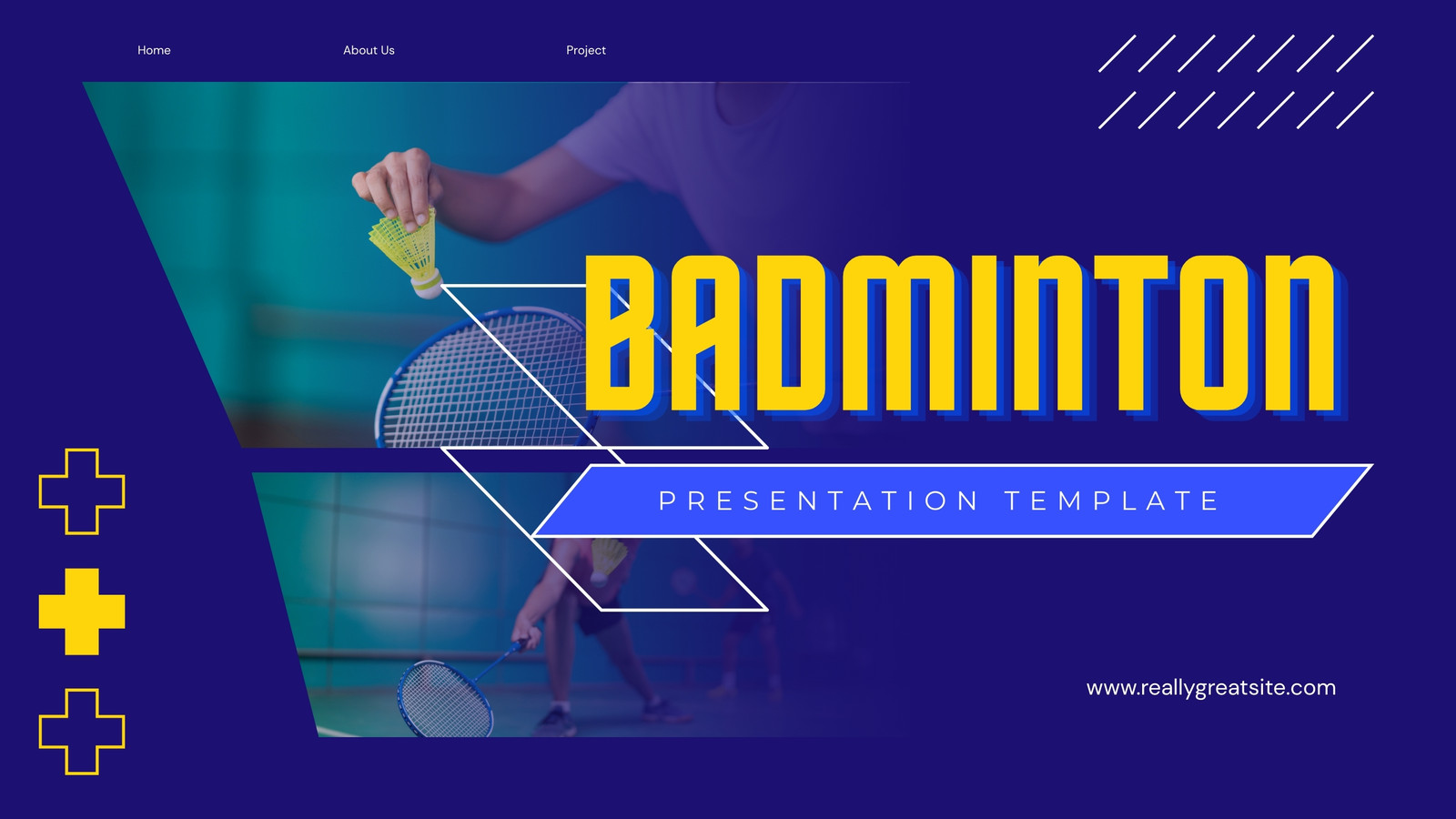 Home About Us Project

BADMINTON

PRESENTATION TEMPLATE

www.reallygreatsite.com